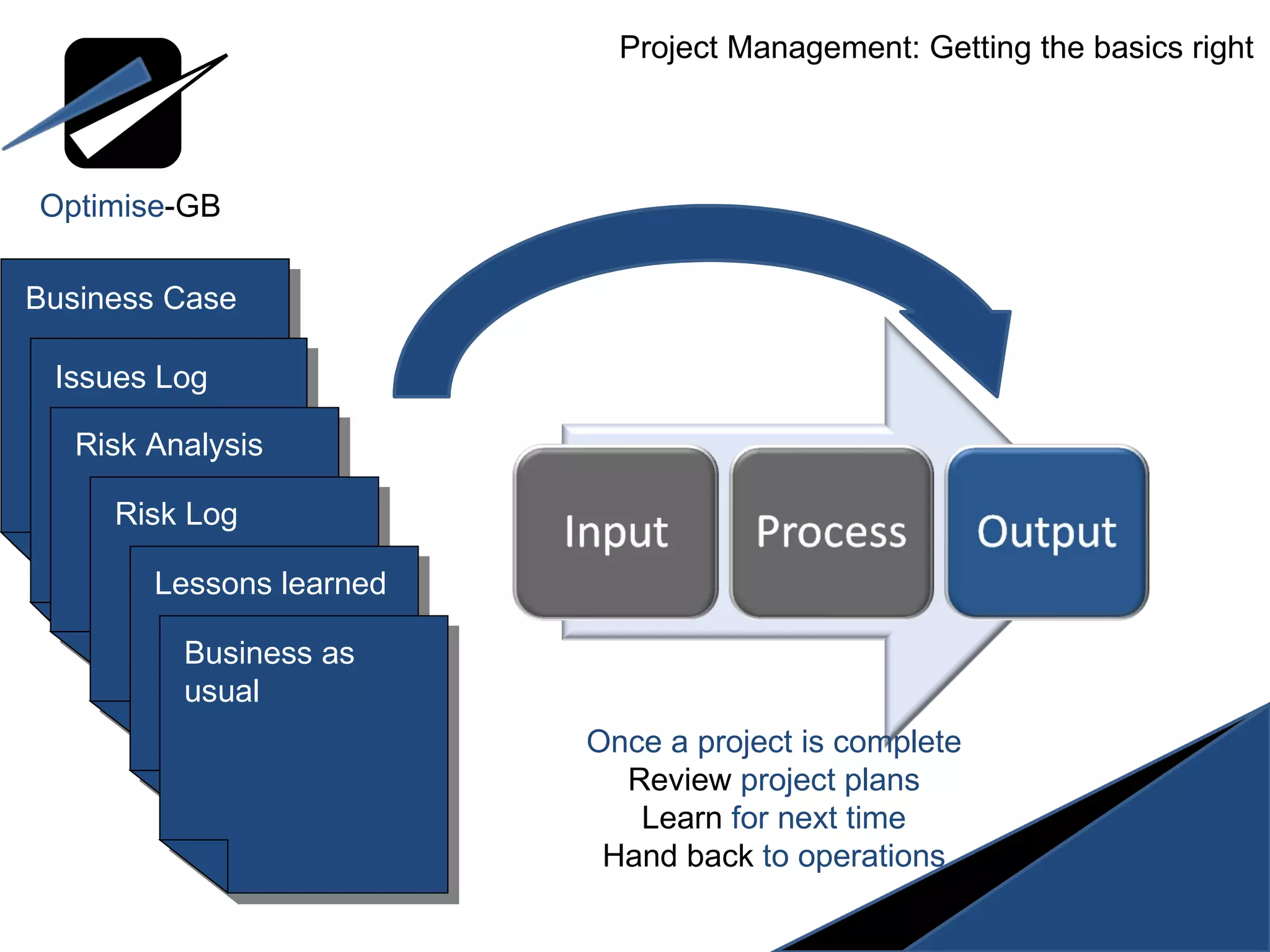 Project Management: Getting the basics right

Optimise-GB

Business Case

Issues Log

Risk Analysis

Risk Log

Lessons learned

Business as usual

Input

Process

Output

Once a project is complete
Review project plans
Learn for next time
Hand back to operations